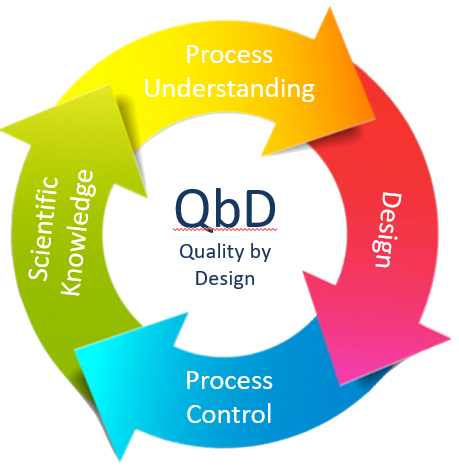 Process Understanding

Design

Process Control

Scientific Knowledge

QbD

Quality by Design